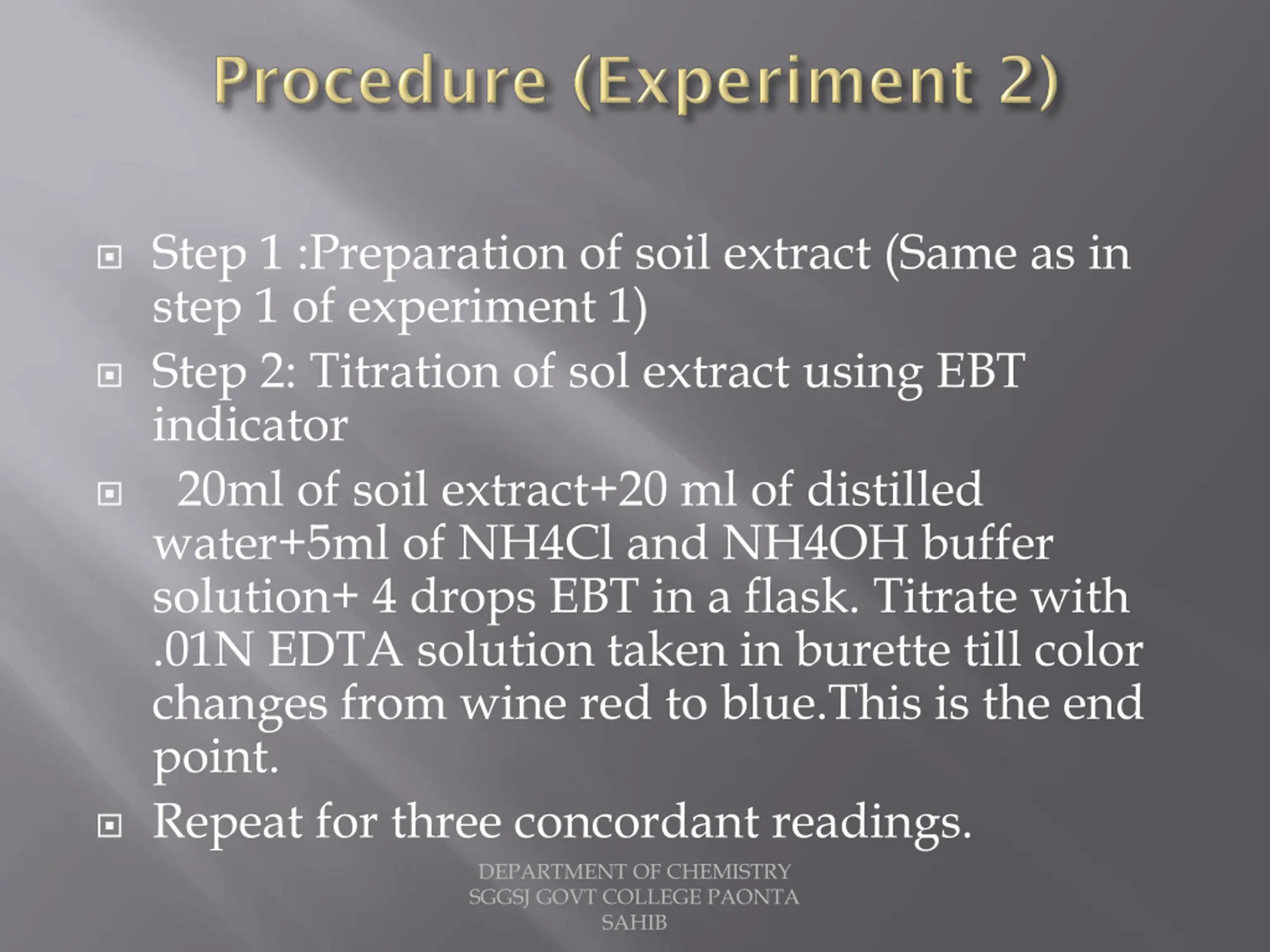 Procedure (Experiment 2)

Step 1 :Preparation of soil extract (Same as in step 1 of experiment 1)

Step 2: Titration of sol extract using EBT indicator

20ml of soil extract+20 ml of distilled water+5ml of NH4Cl and NH4OH buffer solution+ 4 drops EBT in a flask. Titrate with .01N EDTA solution taken in burette till color changes from wine red to blue.This is the end point.

Repeat for three concordant readings.

DEPARTMENT OF CHEMISTRY SGGSJ GOVT COLLEGE PAONTA SAHIB